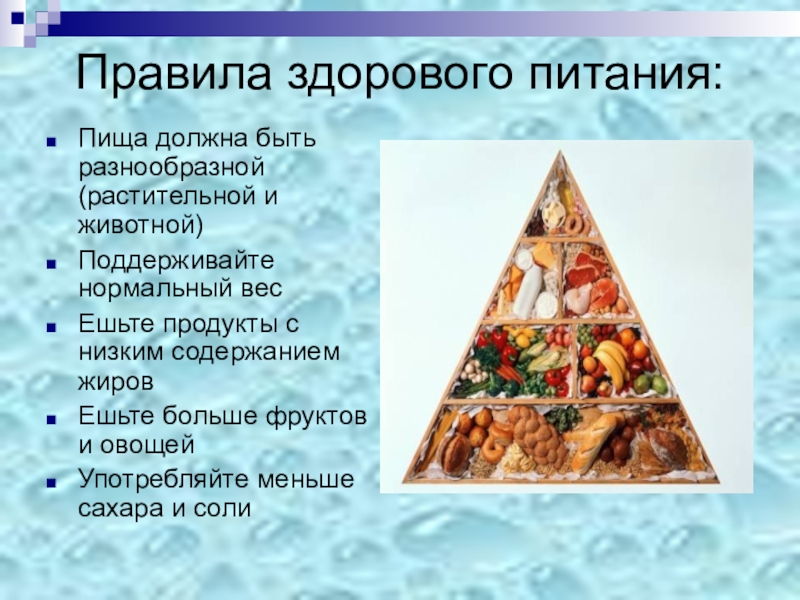 Правила здорового питания:

- Пища должна быть разнообразной (растительной и животной)
- Поддерживайте нормальный вес
- Ешьте продукты с низким содержанием жиров
- Ешьте больше фруктов и овощей
- Употребляйте меньше сахара и соли